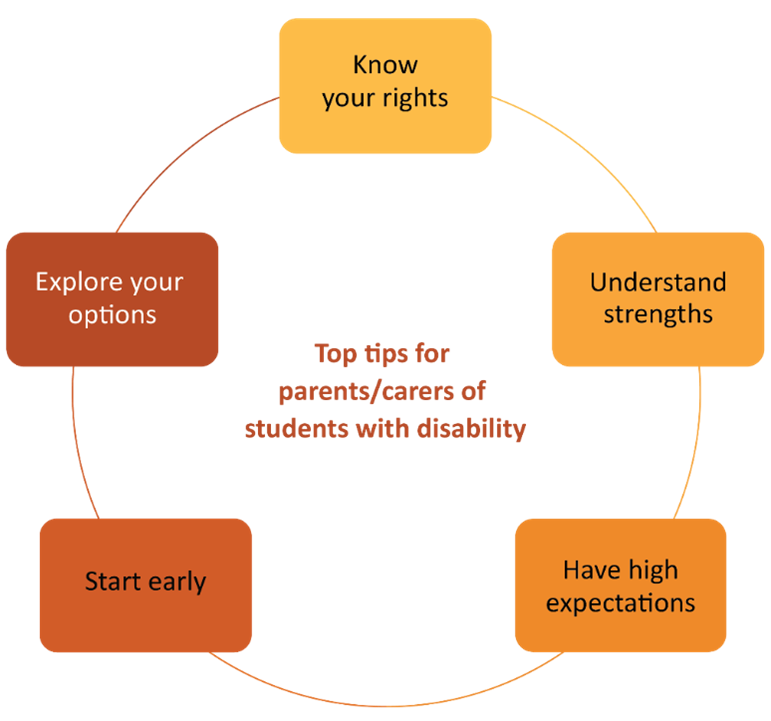 Know your rights

Understand strengths

Have high expectations

Start early

Explore your options

Top tips for parents/carers of students with disability